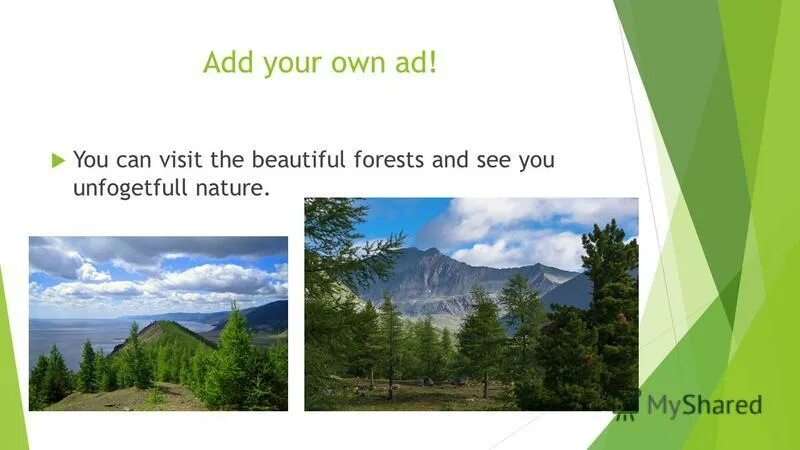 Add your own ad!

You can visit the beautiful forests and see you unfogetfull nature.

MyShared